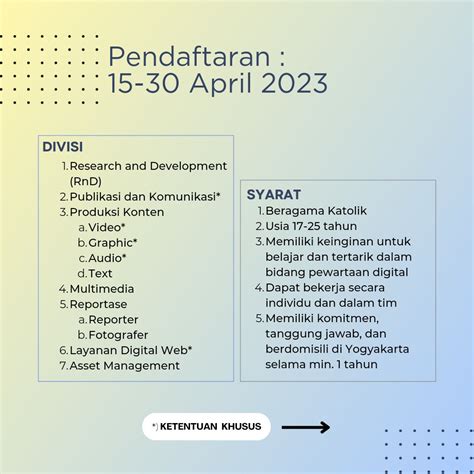 Pendaftaran :
15-30 April 2023

DIVISI
1. Research and Development (RnD)
2. Publikasi dan Komunikasi*
3. Produksi Konten
a. Video*
b. Graphic*
c. Audio*
d. Text
4. Multimedia
5. Reportase
a. Reporter
b. Fotografer
6. Layanan Digital Web*
7. Asset Management

SYARAT
1. Beragama Katolik
2. Usia 17-25 tahun
3. Memiliki keinginan untuk belajar dan tertarik dalam bidang pewartaan digital
4. Dapat bekerja secara individu dan dalam tim
5. Memiliki komitmen, tanggung jawab, dan berdomisili di Yogyakarta selama min. 1 tahun

*) KETENTUAN KHUSUS